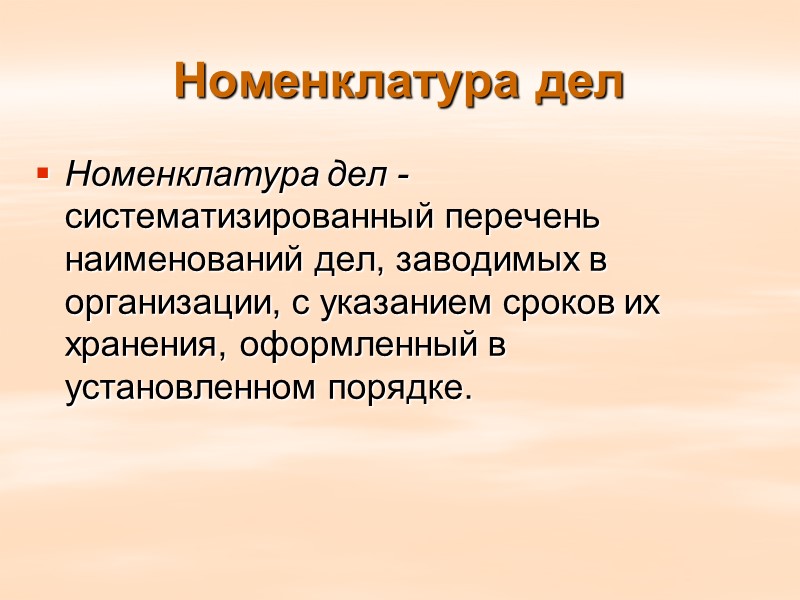 Номенклатура дел

Номенклатура дел - систематизированный перечень наименований дел, заводимых в организации, с указанием сроков их хранения, оформленный в установленном порядке.